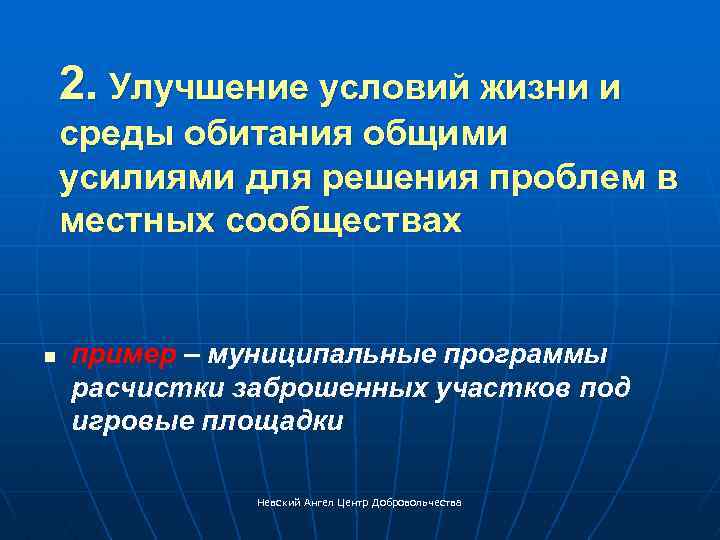 2. Улучшение условий жизни и среды обитания общими усилиями для решения проблем в местных сообществах

■ пример – муниципальные программы расчистки заброшенных участков под игровые площадки

Невский Ангел Центр Добровольчества